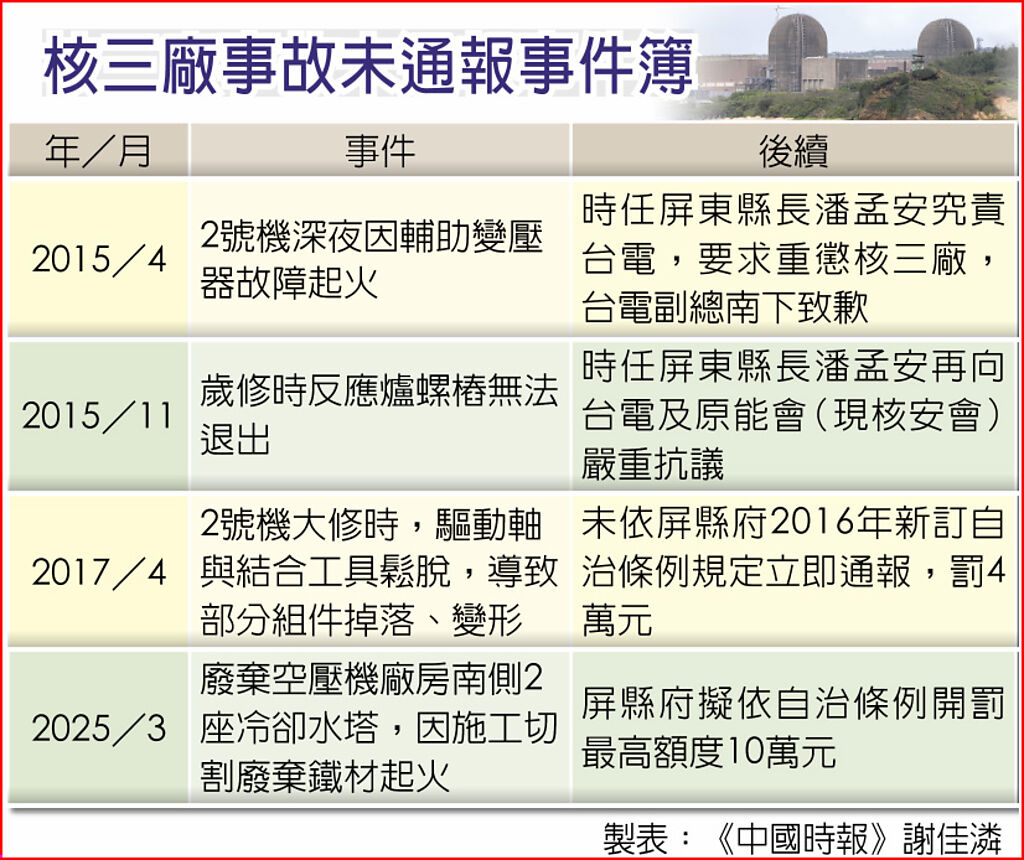 核三廠事故未通報事件簿

| 年／月 | 事件 | 後續 |
|---|---|---|
| 2015／4 | 2號機深夜因輔助變壓器故障起火 | 時任屏東縣長潘孟安究責台電，要求重懲核三廠，台電副總南下致歉 |
| 2015／11 | 歲修時反應爐螺樁無法退出 | 時任屏東縣長潘孟安再向台電及原能會（現核安會）嚴重抗議 |
| 2017／4 | 2號機大修時，驅動軸與結合工具鬆脫，導致部分組件掉落、變形 | 未依屏縣府2016年新訂自治條例規定立即通報，罰4萬元 |
| 2025／3 | 廢棄空壓機廠房南側2座冷卻水塔，因施工切割廢棄鐵材起火 | 屏縣府擬依自治條例開罰最高額度10萬元 |

製表：《中國時報》謝佳潾